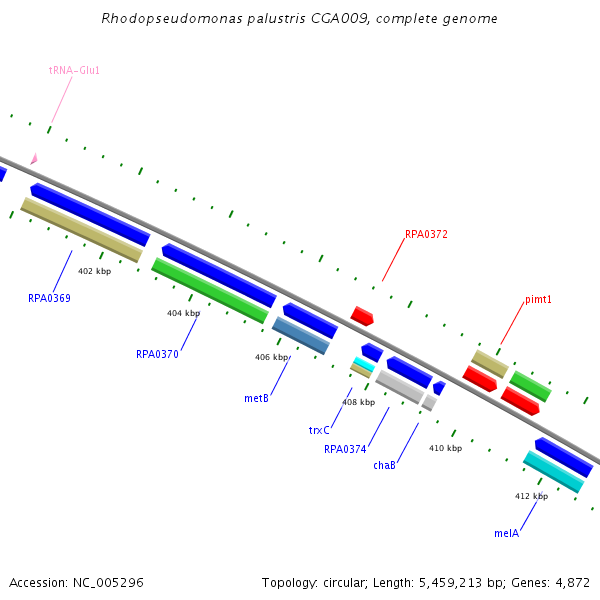 Rhodopseudomonas palustris CGA009, complete genome

tRNA-Glu1

RPA0372

pimt1

402 kbp

RPA0369

404 kbp

RPA0370

406 kbp

metB

408 kbp

trxC

RPA0374

chaB

410 kbp

412 kbp

melA

Accession: NC_005296

Topology: circular; Length: 5,459,213 bp; Genes: 4,872